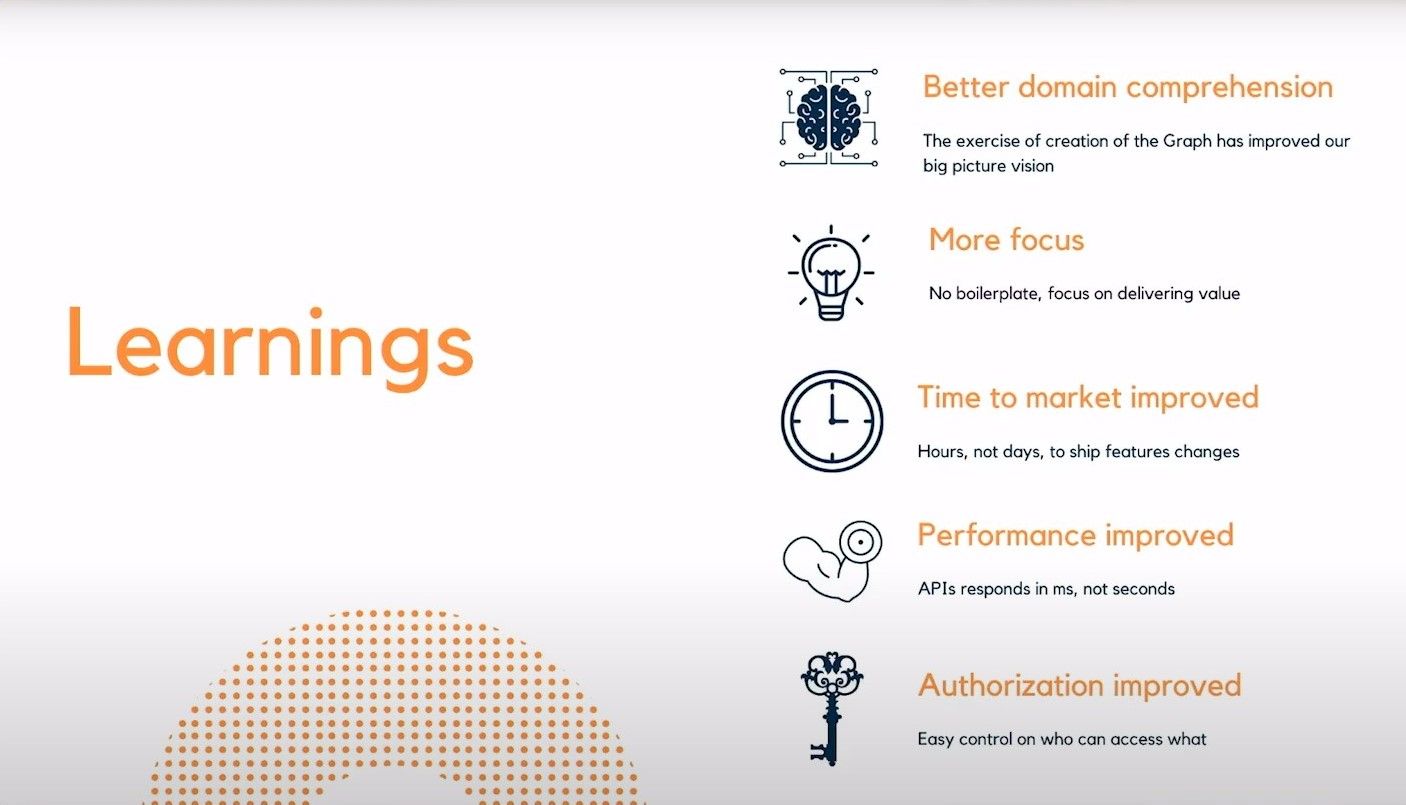 Learnings

Better domain comprehension

The exercise of creation of the Graph has improved our big picture vision

More focus

No boilerplate, focus on delivering value

Time to market improved

Hours, not days, to ship features changes

Performance improved

APIs responds in ms, not seconds

Authorization improved

Easy control on who can access what